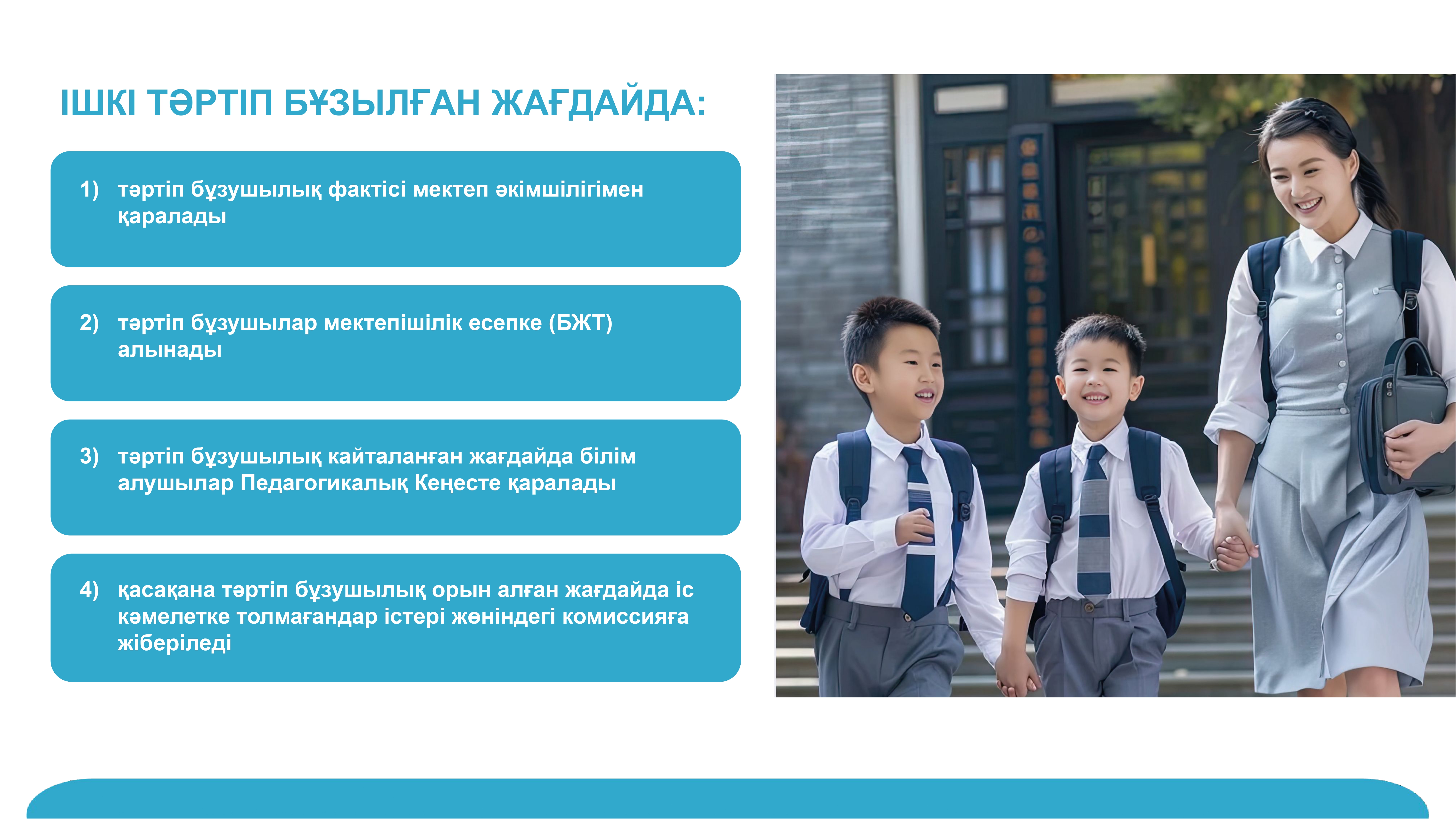 ІШКІ ТӘРТІП БҰЗЫЛҒАН ЖАҒДАЙДА:

1) тәртіп бұзушылық фактісі мектеп әкімшілігімен қаралады

2) тәртіп бұзушылар мектепішілік есепке (БЖТ) алынады

3) тәртіп бұзушылық кайталанған жағдайда білім алушылар Педагогикалық Кеңесте қаралады

4) қасақана тәртіп бұзушылық орын алған жағдайда іс кәмелетке толмағандар істері жөніндегі комиссияға жіберіледі